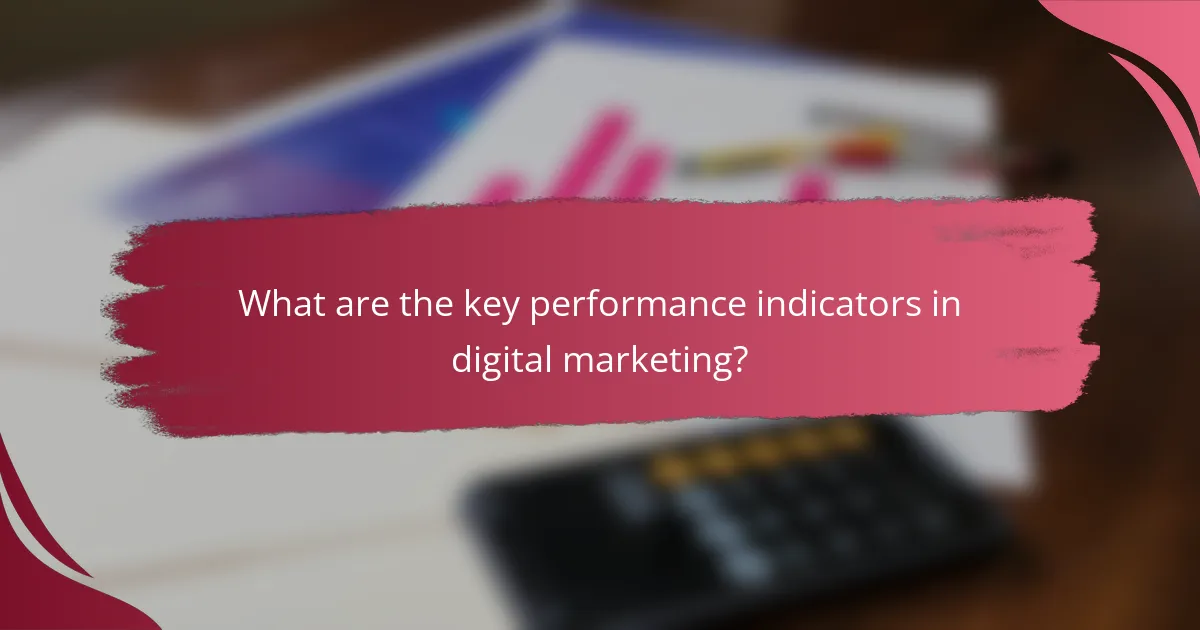 What are the key performance indicators in digital marketing?